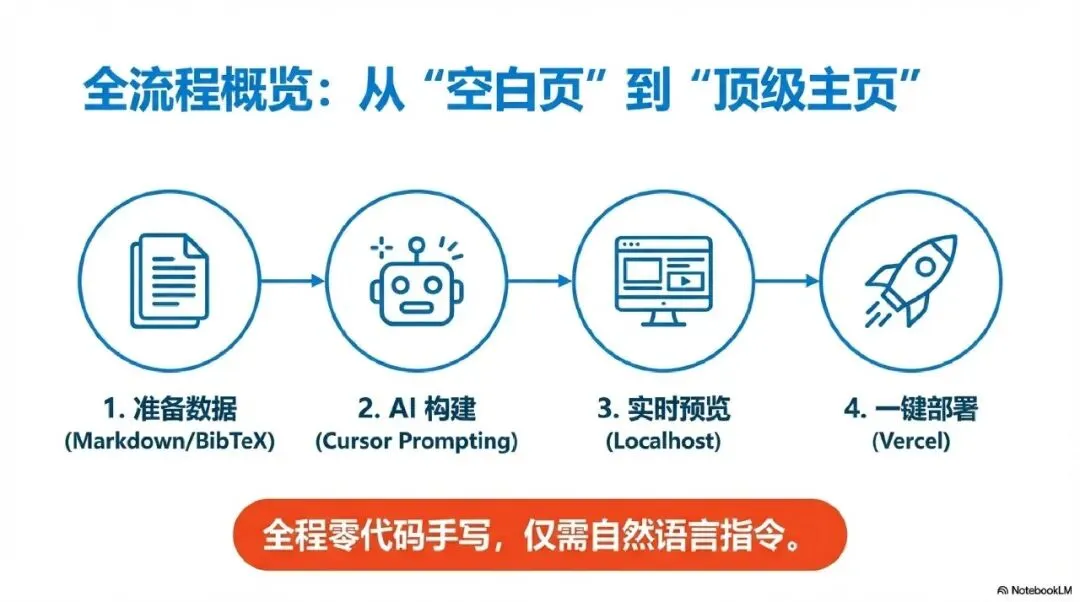 全流程概览：从“空白页”到“顶级主页”

1. 准备数据
(Markdown/BibTeX)

2. AI 构建
(Cursor Prompting)

3. 实时预览
(Localhost)

4. 一键部署
(Vercel)

全程零代码手写，仅需自然语言指令。

NotebookLM